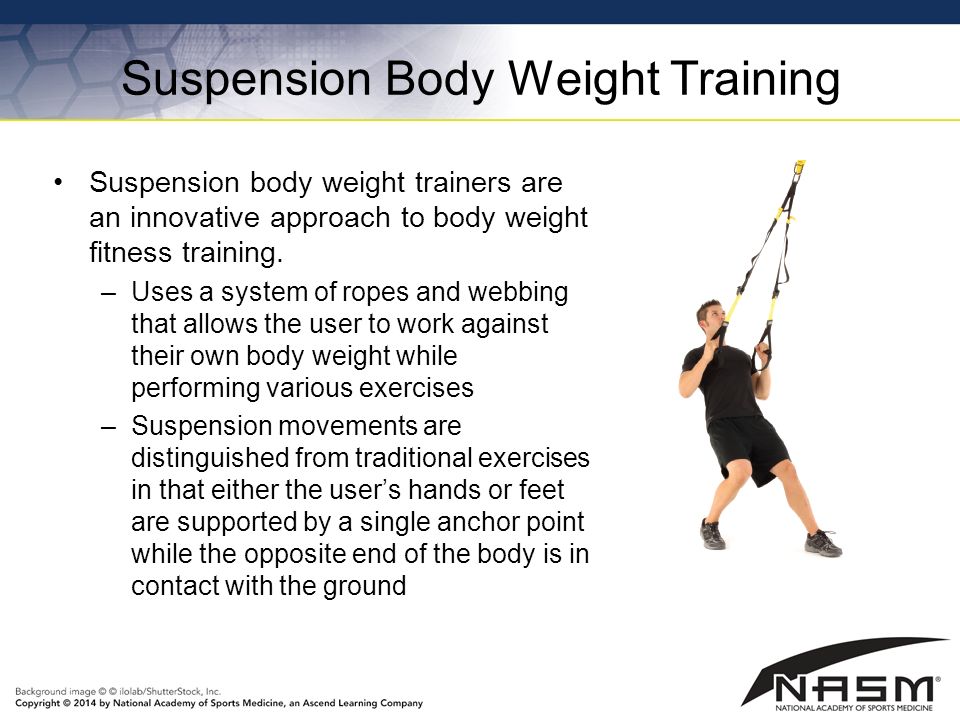 Suspension Body Weight Training

• Suspension body weight trainers are an innovative approach to body weight fitness training.

– Uses a system of ropes and webbing that allows the user to work against their own body weight while performing various exercises

– Suspension movements are distinguished from traditional exercises in that either the user's hands or feet are supported by a single anchor point while the opposite end of the body is in contact with the ground

Background image © © ilolab/ShutterStock, Inc.
Copyright © 2014 by National Academy of Sports Medicine, an Ascend Learning Company

NASM®
NATIONAL ACADEMY OF SPORTS MEDICINE